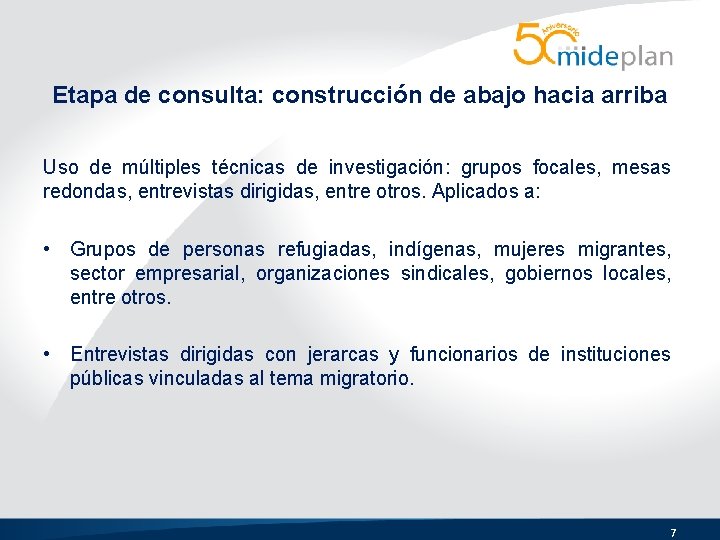 50 Aniversario mideplan

Etapa de consulta: construcción de abajo hacia arriba

Uso de múltiples técnicas de investigación: grupos focales, mesas redondas, entrevistas dirigidas, entre otros. Aplicados a:

• Grupos de personas refugiadas, indígenas, mujeres migrantes, sector empresarial, organizaciones sindicales, gobiernos locales, entre otros.

• Entrevistas dirigidas con jerarcas y funcionarios de instituciones públicas vinculadas al tema migratorio.

7